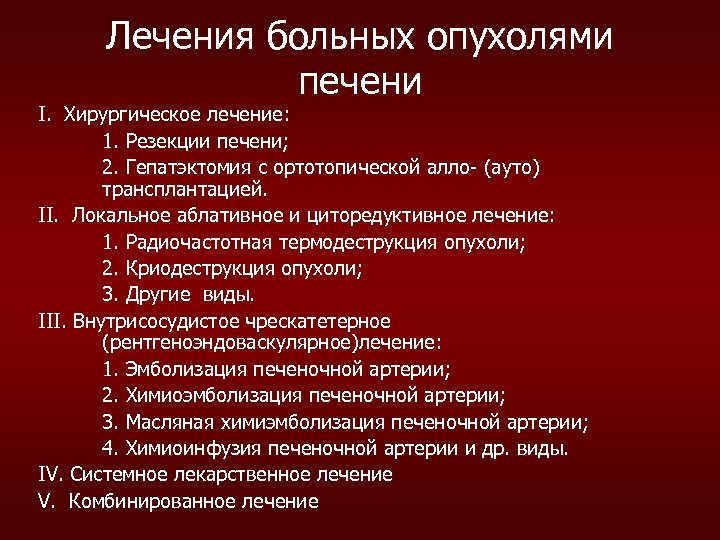 Лечения больных опухолями печени

I. Хирургическое лечение:

1. Резекции печени;

2. Гепатэктомия с ортотопической алло- (ауто) трансплантацией.

II. Локальное аблативное и циторедуктивное лечение:

1. Радиочастотная термодеструкция опухоли;

2. Криодеструкция опухоли;

3. Другие виды.

III. Внутрисосудистое чрескатетерное (рентгеноэндоваскулярное)лечение:

1. Эмболизация печеночной артерии;

2. Химиоэмболизация печеночной артерии;

3. Масляная химиэмболизация печеночной артерии;

4. Химиоинфузия печеночной артерии и др. виды.

IV. Системное лекарственное лечение

V. Комбинированное лечение